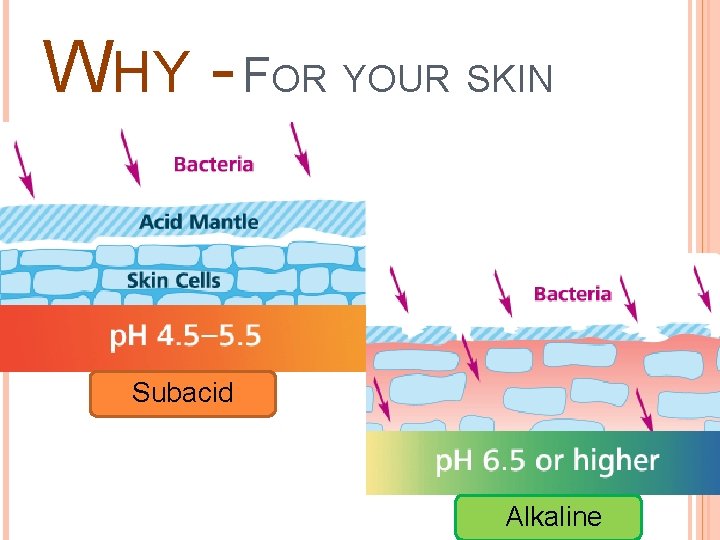 WHY - FOR YOUR SKIN

Bacteria

Acid Mantle

Skin Cells

pH 4.5–5.5

Subacid

Bacteria

pH 6.5 or higher

Alkaline